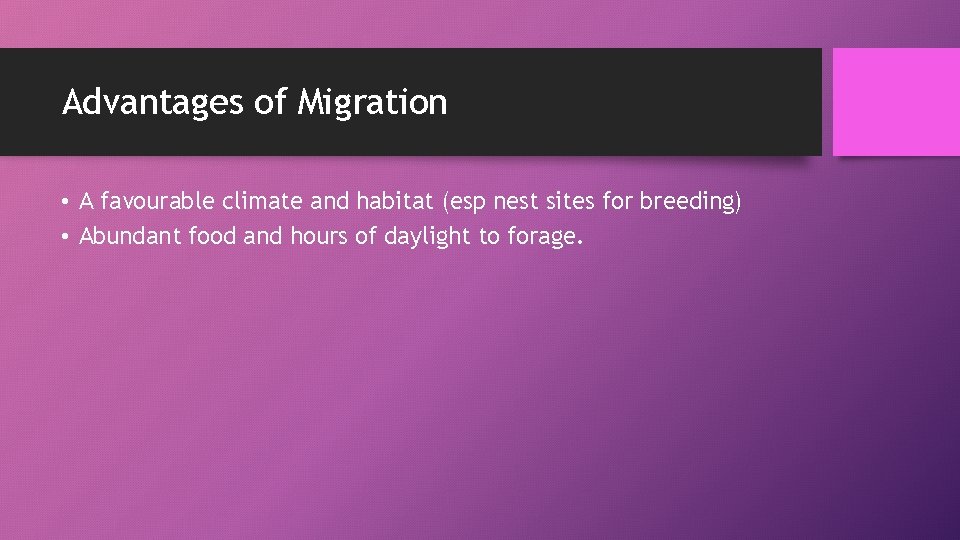 Advantages of Migration

• A favourable climate and habitat (esp nest sites for breeding)
• Abundant food and hours of daylight to forage.